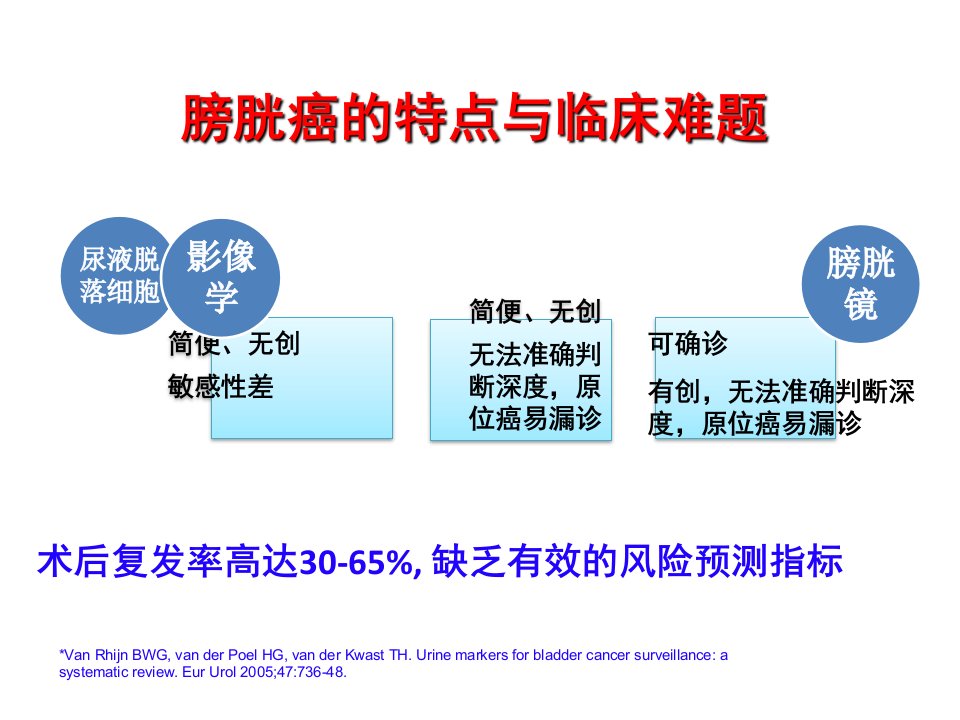 膀胱癌的特点与临床难题

尿液脱落细胞

影像学

膀胱镜

简便、无创
敏感性差

简便、无创
无法准确判断深度，原位癌易漏诊

可确诊
有创，无法准确判断深度，原位癌易漏诊

术后复发率高达30-65%, 缺乏有效的风险预测指标

*Van Rhijn BWG, van der Poel HG, van der Kwast TH. Urine markers for bladder cancer surveillance: a systematic review. Eur Urol 2005;47:736-48.